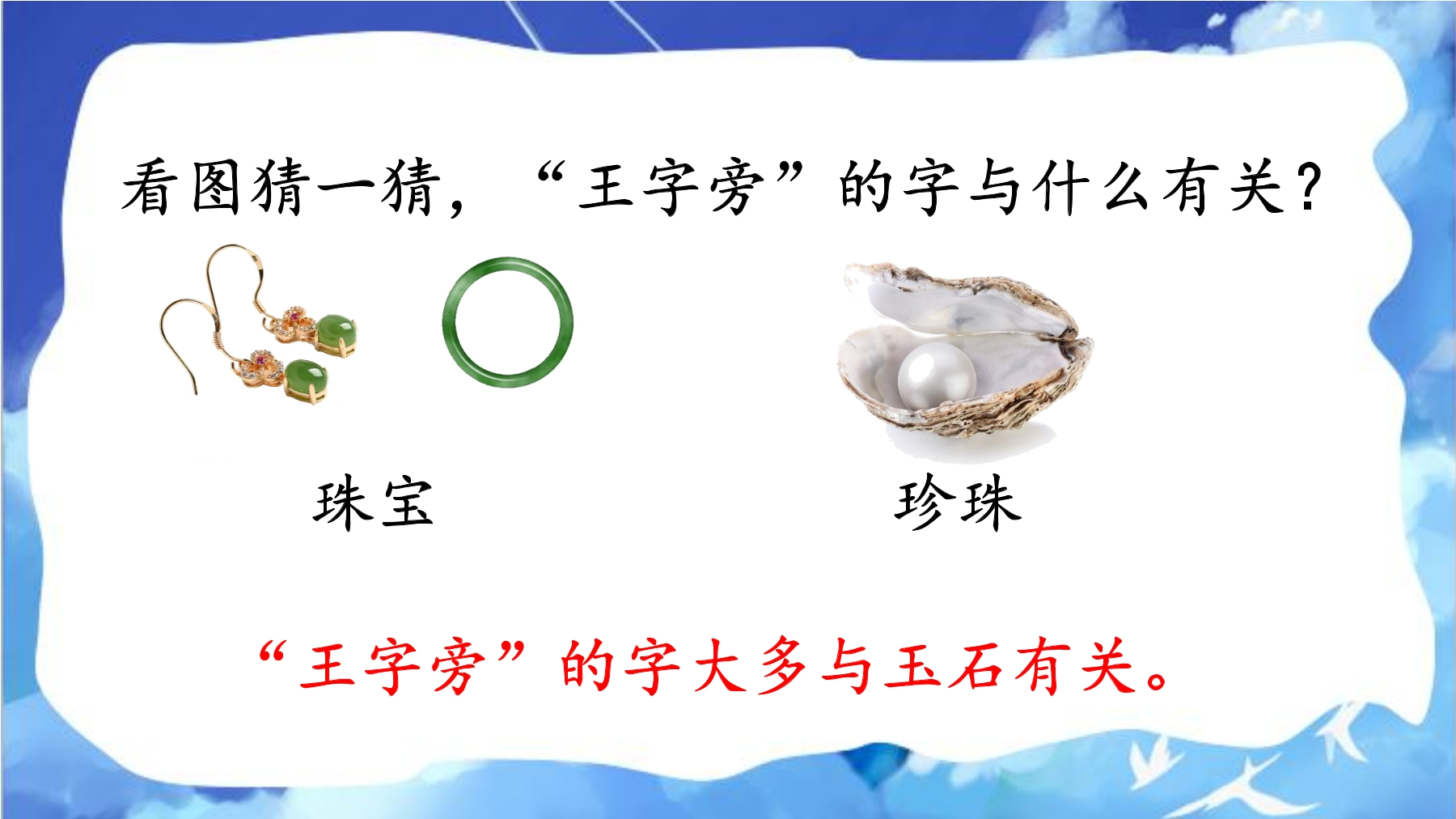 看图猜一猜，“王字旁”的字与什么有关？

珠宝

珍珠

“王字旁”的字大多与玉石有关。